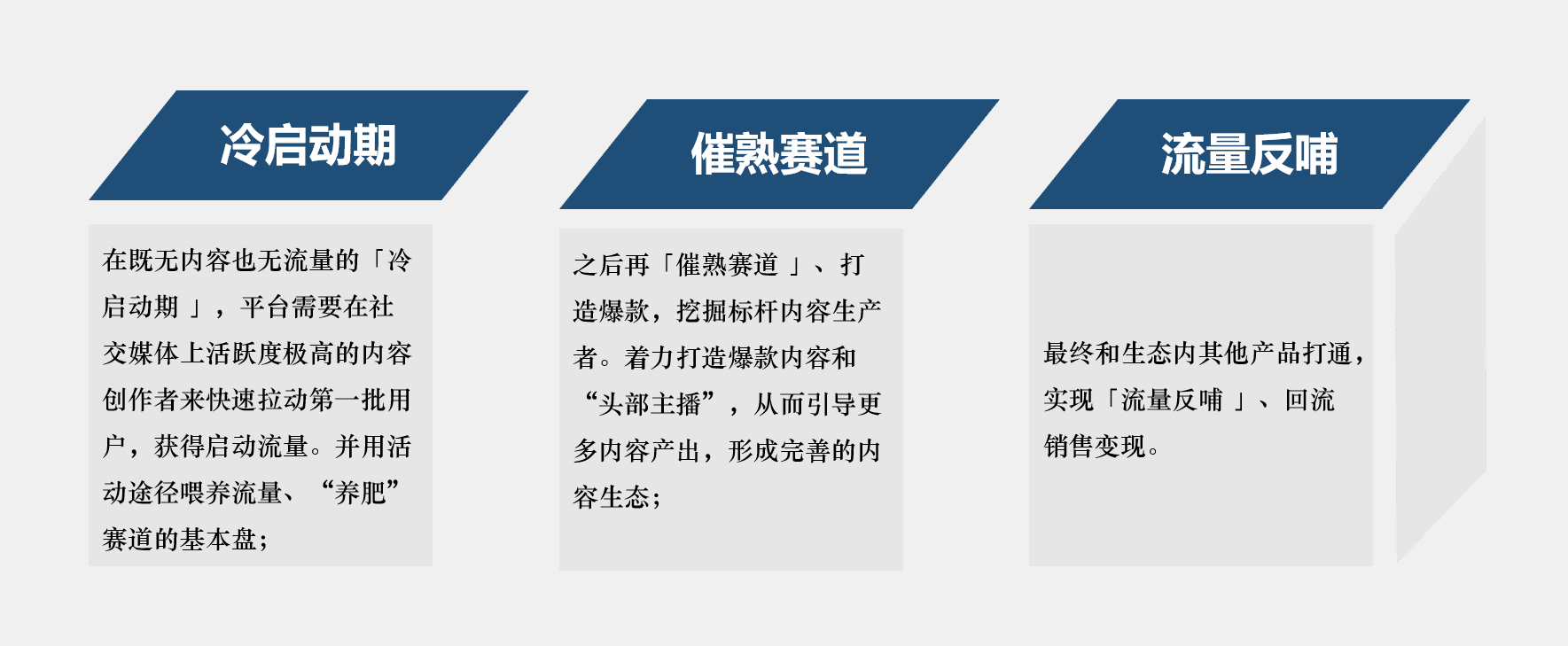 冷启动期

在既无内容也无流量的「冷启动期」，平台需要在社交媒体上活跃度极高的内容创作者来快速拉动第一批用户，获得启动流量。并用活动途径喂养流量、“养肥”赛道的基本盘；

催熟赛道

之后再「催熟赛道」、打造爆款，挖掘标杆内容生产者。着力打造爆款内容和“头部主播”，从而引导更多内容产出，形成完善的内容生态；

流量反哺

最终和生态内其他产品打通，实现「流量反哺」、回流销售变现。